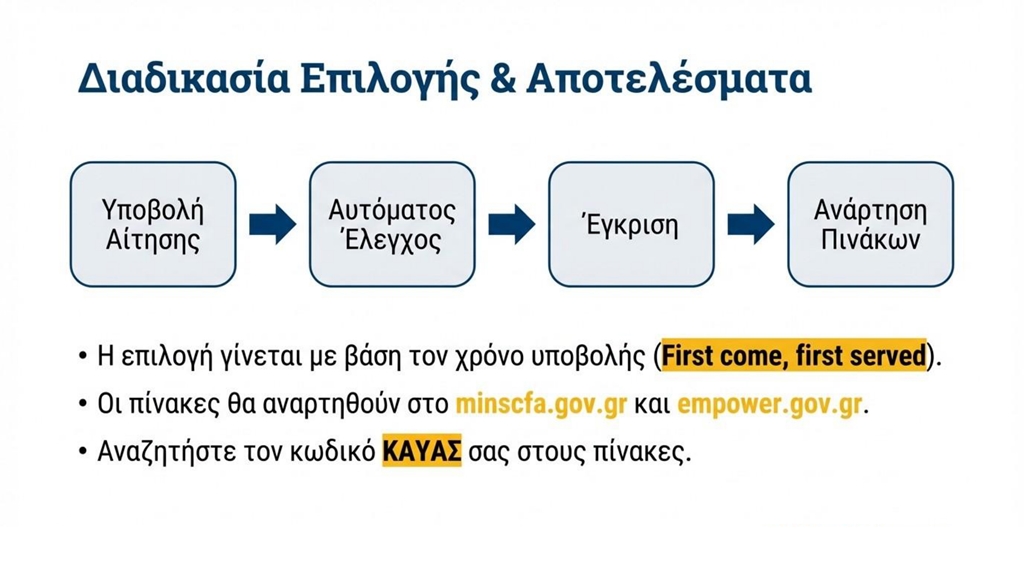 Διαδικασία Επιλογής & Αποτελέσματα

Υποβολή Αίτησης

Αυτόματος Έλεγχος

Έγκριση

Ανάρτηση Πινάκων

• Η επιλογή γίνεται με βάση τον χρόνο υποβολής (First come, first served).

• Οι πίνακες θα αναρτηθούν στο minscfa.gov.gr και empower.gov.gr.

• Αναζητήστε τον κωδικό ΚΑΥΑΣ σας στους πίνακες.